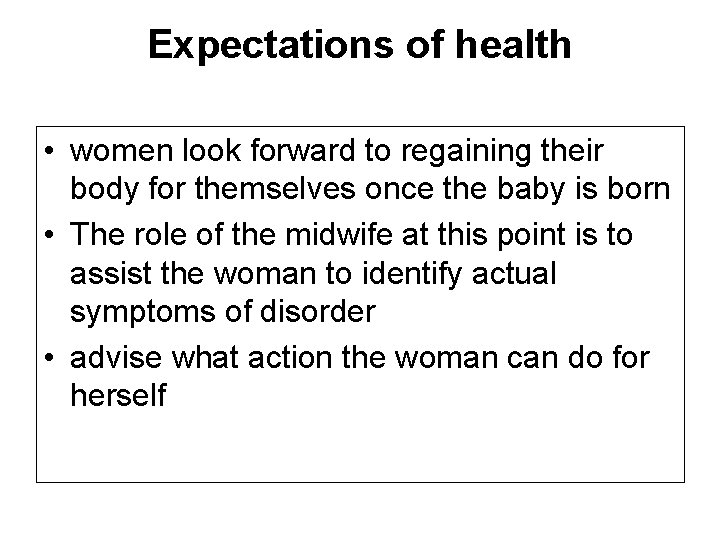 Expectations of health

• women look forward to regaining their body for themselves once the baby is born
• The role of the midwife at this point is to assist the woman to identify actual symptoms of disorder
• advise what action the woman can do for herself